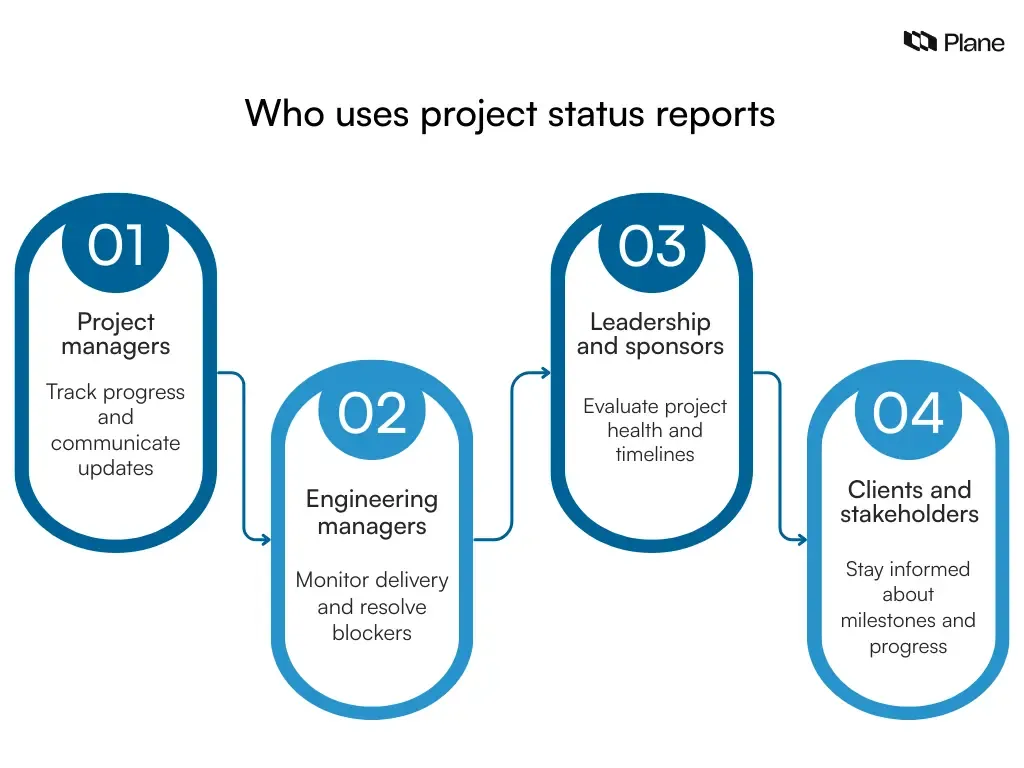 Plane

Who uses project status reports

01

Project managers

Track progress and communicate updates

02

Engineering managers

Monitor delivery and resolve blockers

03

Leadership and sponsors

Evaluate project health and timelines

04

Clients and stakeholders

Stay informed about milestones and progress